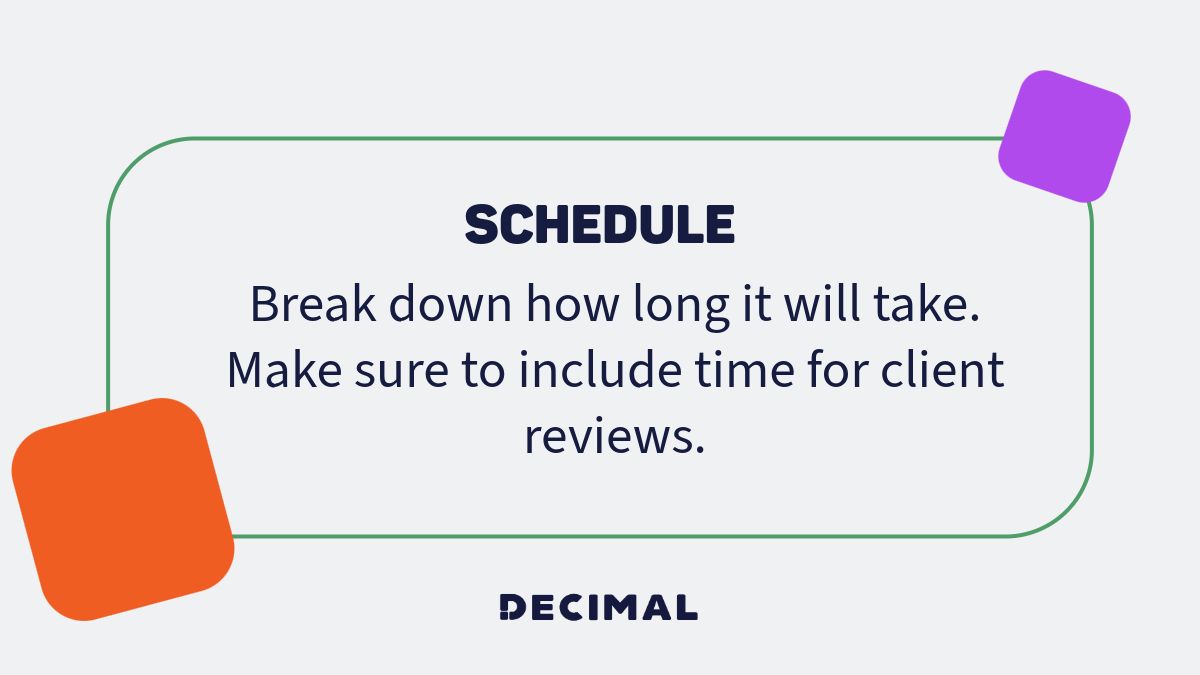 SCHEDULE

Break down how long it will take. Make sure to include time for client reviews.

DECIMAL